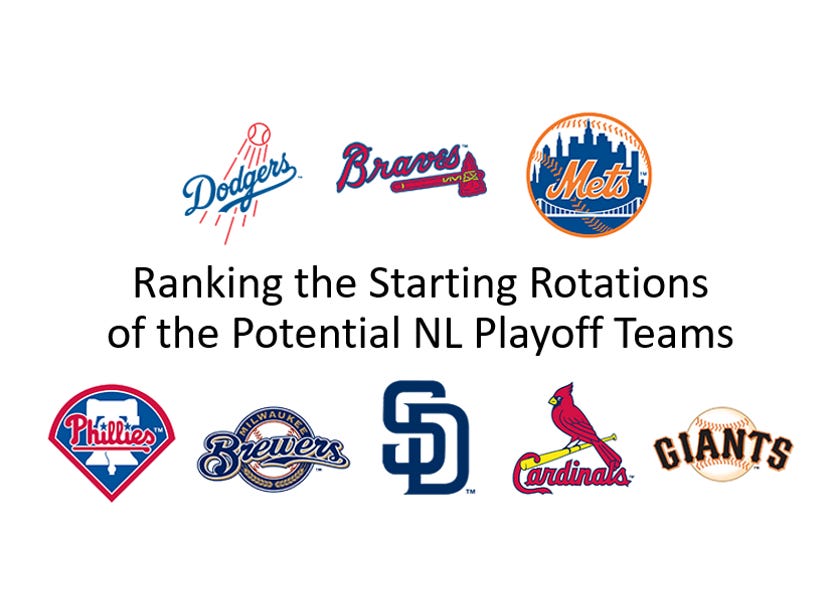 Dodgers Braves Mets

Ranking the Starting Rotations of the Potential NL Playoff Teams

Phillies MILWAUKEE Brewers SD Cardinals GIANTS